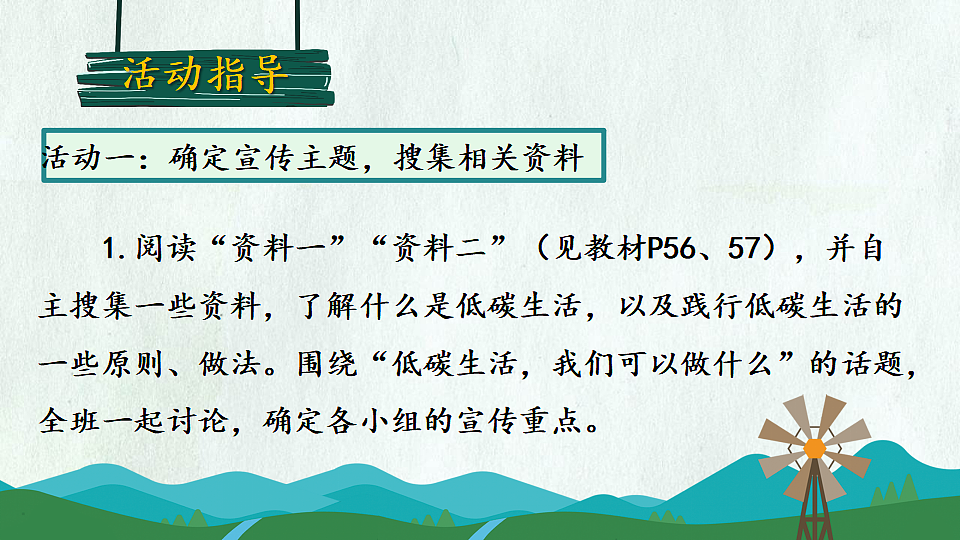 活动指导

活动一：确定宣传主题，搜集相关资料

1. 阅读“资料一”“资料二”（见教材P56、57），并自主搜集一些资料，了解什么是低碳生活，以及践行低碳生活的一些原则、做法。围绕“低碳生活，我们可以做什么”的话题，全班一起讨论，确定各小组的宣传重点。